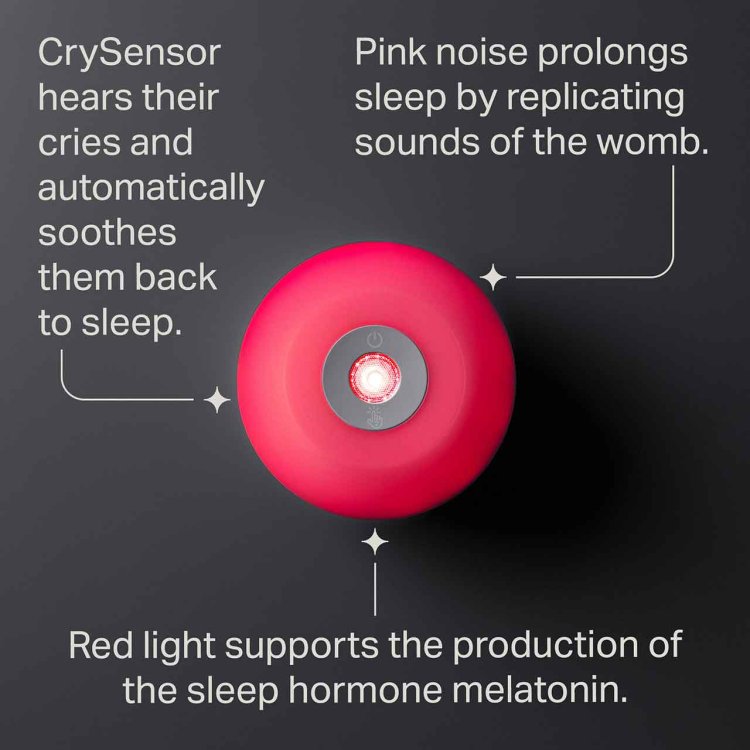 CrySensor hears their cries and automatically soothes them back to sleep.

Pink noise prolongs sleep by replicating sounds of the womb.

Red light supports the production of the sleep hormone melatonin.